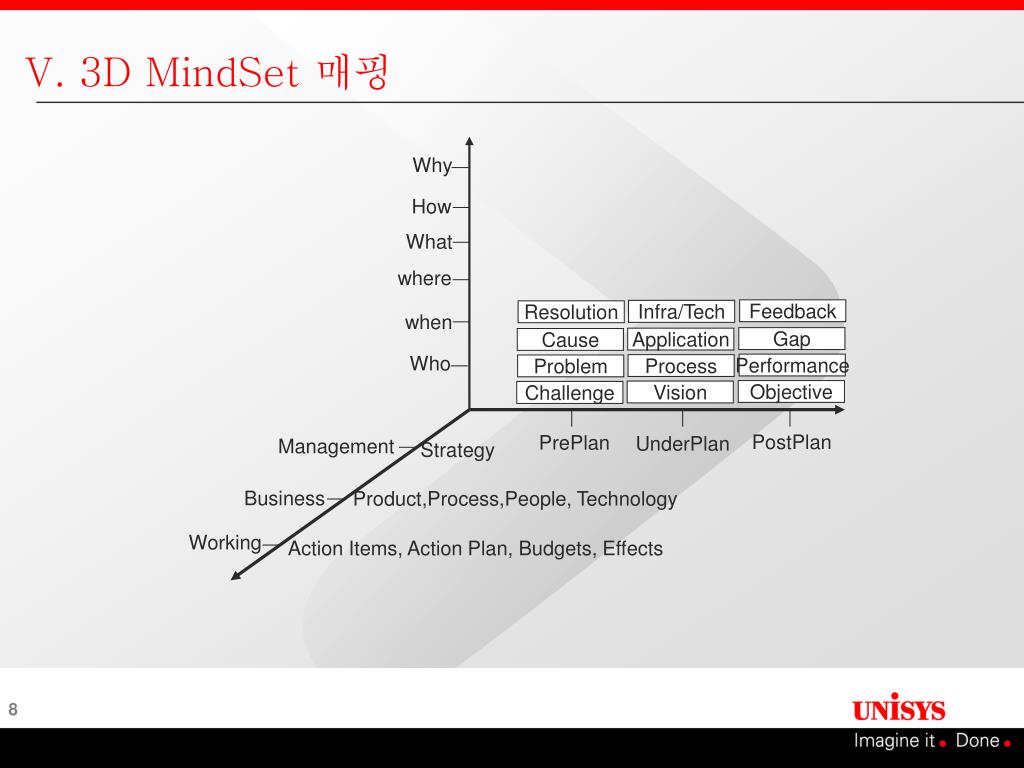 V. 3D MindSet 매핑

Why
How
What
where
when
Who

| Resolution | Infra/Tech | Feedback |
|---|---|---|
| Cause | Application | Gap |
| Problem | Process | Performance |
| Challenge | Vision | Objective |

PrePlan UnderPlan PostPlan

Management — Strategy
Business — Product,Process,People, Technology
Working — Action Items, Action Plan, Budgets, Effects

8

UNISYS
Imagine it. Done.